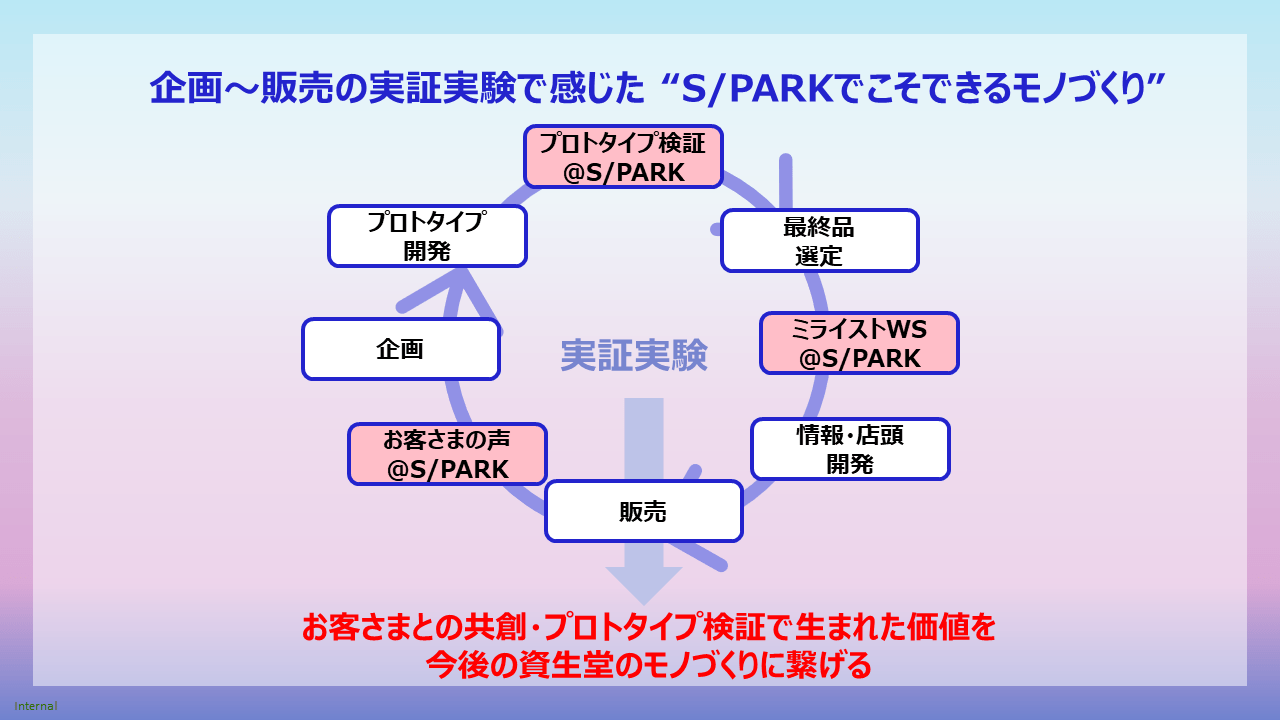 企画～販売の実証実験で感じた “S/PARKでこそできるモノづくり”

プロトタイプ検証
@S/PARK

最終品
選定

ミライストWS
@S/PARK

情報・店頭
開発

販売

お客さまの声
@S/PARK

企画

プロトタイプ
開発

実証実験

お客さまとの共創・プロトタイプ検証で生まれた価値を
今後の資生堂のモノづくりに繋げる

Internal